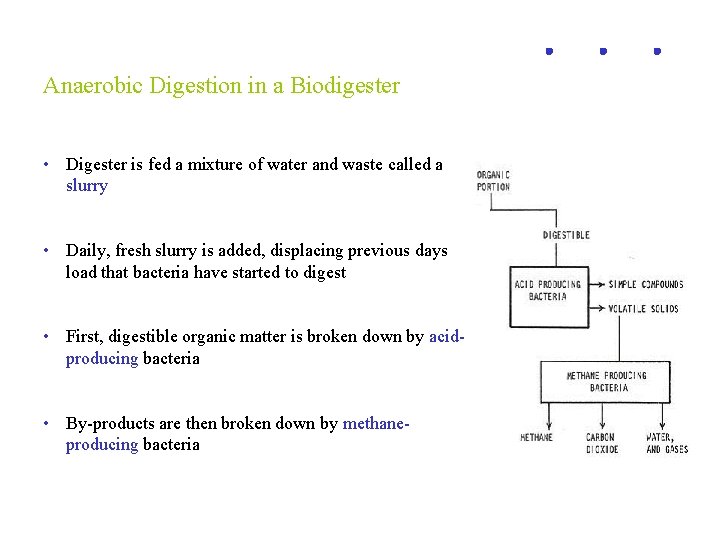 Anaerobic Digestion in a Biodigester

• Digester is fed a mixture of water and waste called a slurry

• Daily, fresh slurry is added, displacing previous days load that bacteria have started to digest

• First, digestible organic matter is broken down by acid-producing bacteria

• By-products are then broken down by methane-producing bacteria

ORGANIC PORTION

DIGESTIBLE

ACID PRODUCING BACTERIA

SIMPLE COMPOUNDS

VOLATILE SOLIDS

METHANE PRODUCING BACTERIA

METHANE

CARBON DIOXIDE

WATER, AND GASES